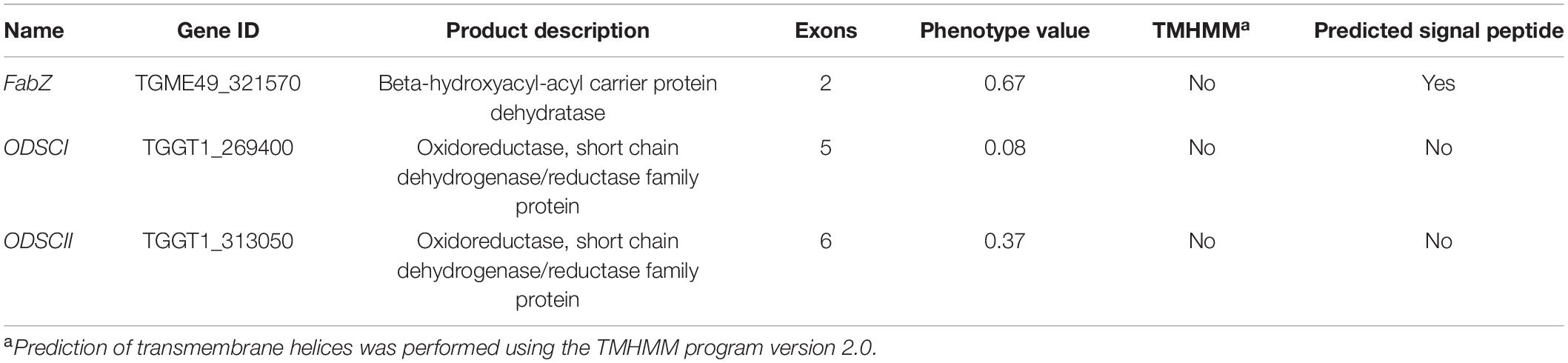 | Name | Gene ID | Product description | Exons | Phenotype value | TMHMM$^a$ | Predicted signal peptide |
|---|---|---|---|---|---|---|
| FabZ | TGME49_321570 | Beta-hydroxyacyl-acyl carrier protein dehydratase | 2 | 0.67 | No | Yes |
| ODSCI | TGGT1_269400 | Oxidoreductase, short chain dehydrogenase/reductase family protein | 5 | 0.08 | No | No |
| ODSCII | TGGT1_313050 | Oxidoreductase, short chain dehydrogenase/reductase family protein | 6 | 0.37 | No | No |

$^a$Prediction of transmembrane helices was performed using the TMHMM program version 2.0.